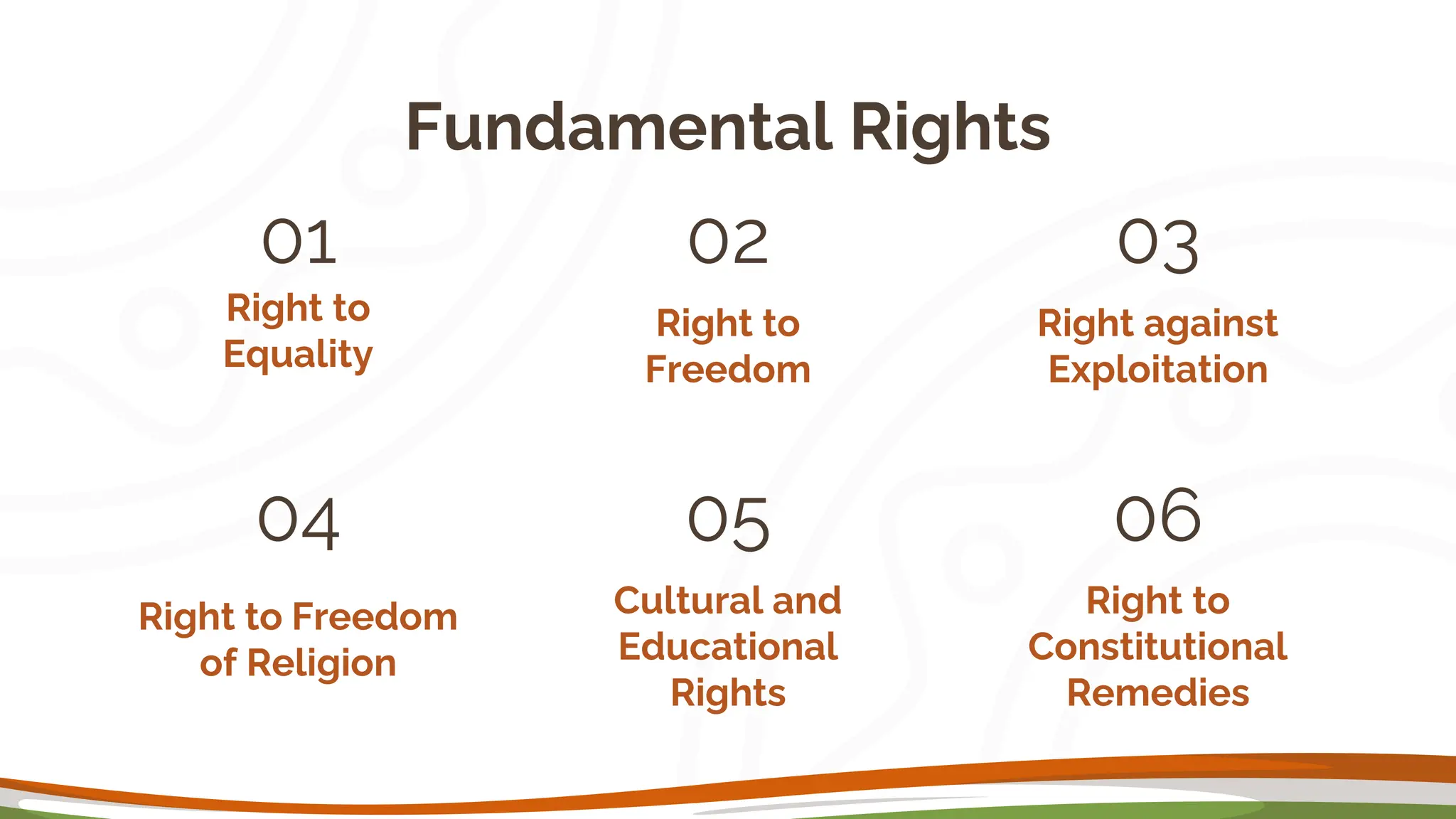 Fundamental Rights

01

Right to Equality

02

Right to Freedom

03

Right against Exploitation

04

Right to Freedom of Religion

05

Cultural and Educational Rights

06

Right to Constitutional Remedies